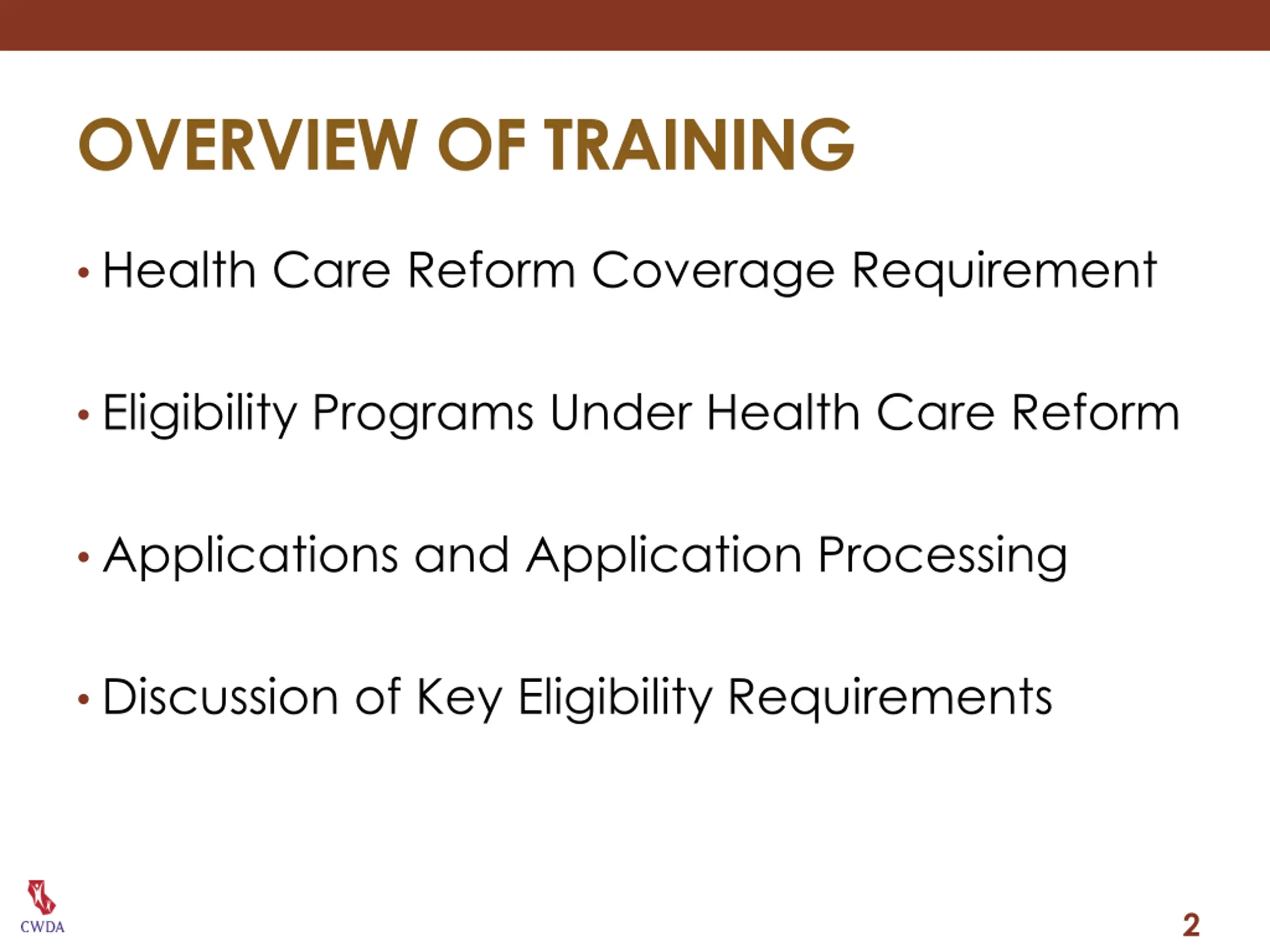 OVERVIEW OF TRAINING

• Health Care Reform Coverage Requirement

• Eligibility Programs Under Health Care Reform

• Applications and Application Processing

• Discussion of Key Eligibility Requirements

CWDA

2